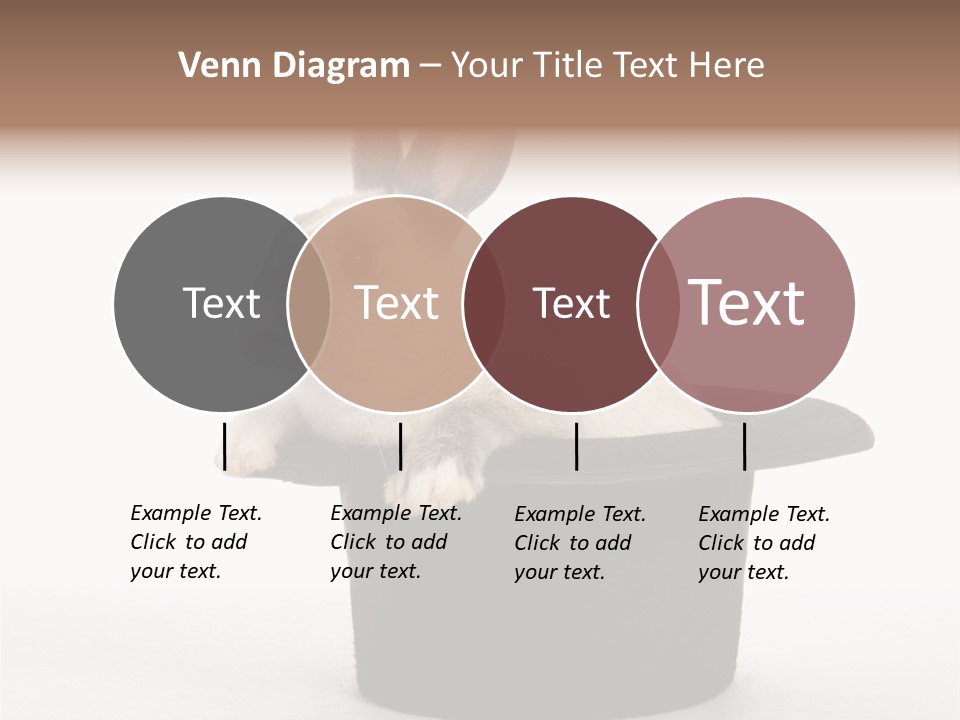 Venn Diagram – Your Title Text Here

Text

Text

Text

Text

Example Text. Click to add your text.

Example Text. Click to add your text.

Example Text. Click to add your text.

Example Text. Click to add your text.